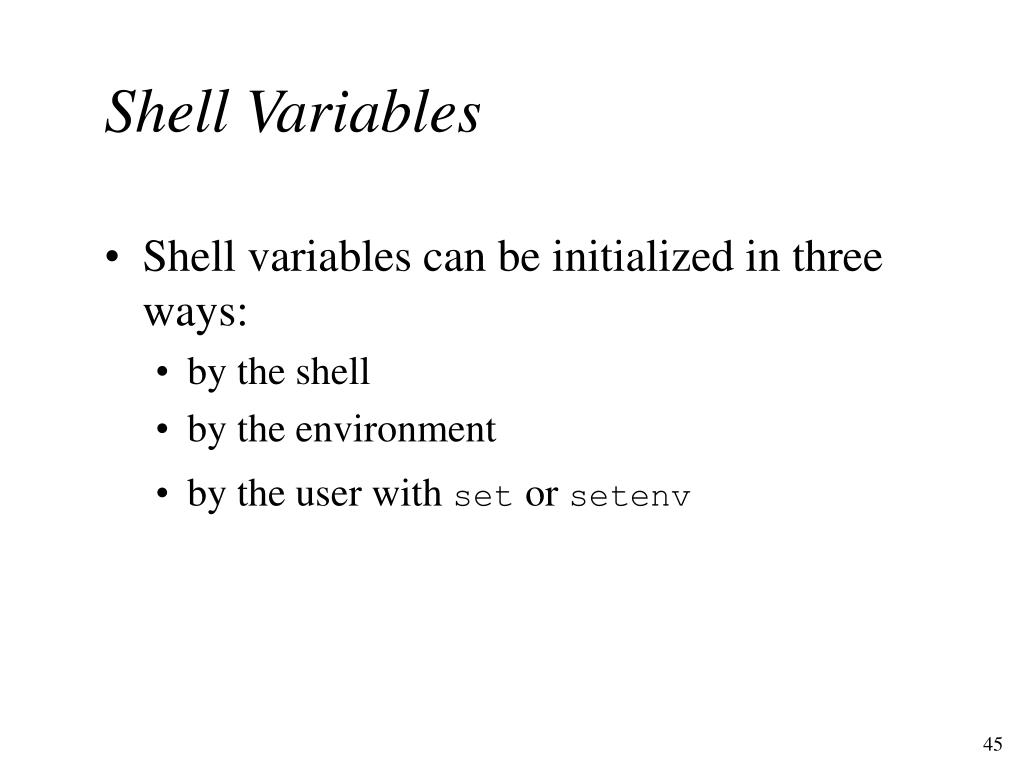 Shell Variables

• Shell variables can be initialized in three ways:
  • by the shell
  • by the environment
  • by the user with set or setenv

45